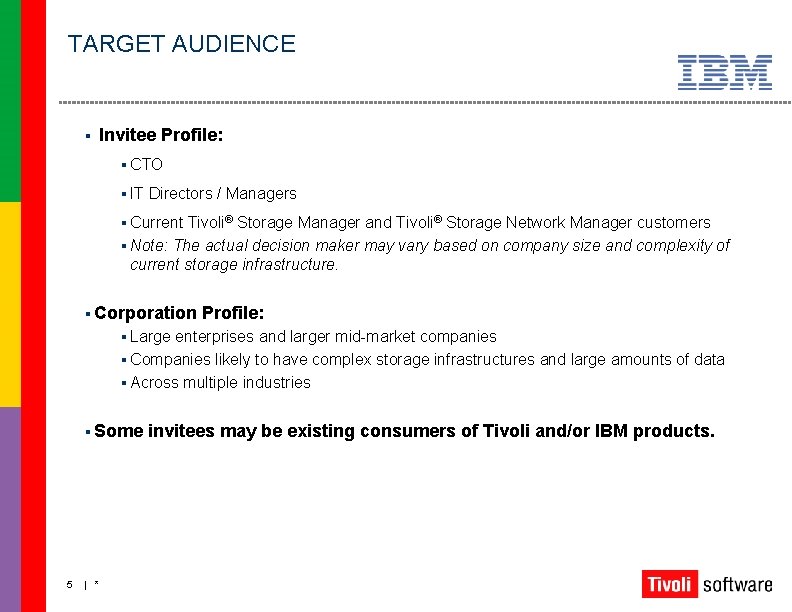 TARGET AUDIENCE

IBM

▪ Invitee Profile:

▪ CTO

▪ IT Directors / Managers

▪ Current Tivoli® Storage Manager and Tivoli® Storage Network Manager customers

▪ Note: The actual decision maker may vary based on company size and complexity of current storage infrastructure.

▪ Corporation Profile:

▪ Large enterprises and larger mid-market companies

▪ Companies likely to have complex storage infrastructures and large amounts of data

▪ Across multiple industries

▪ Some invitees may be existing consumers of Tivoli and/or IBM products.

5 | *

Tivoli software